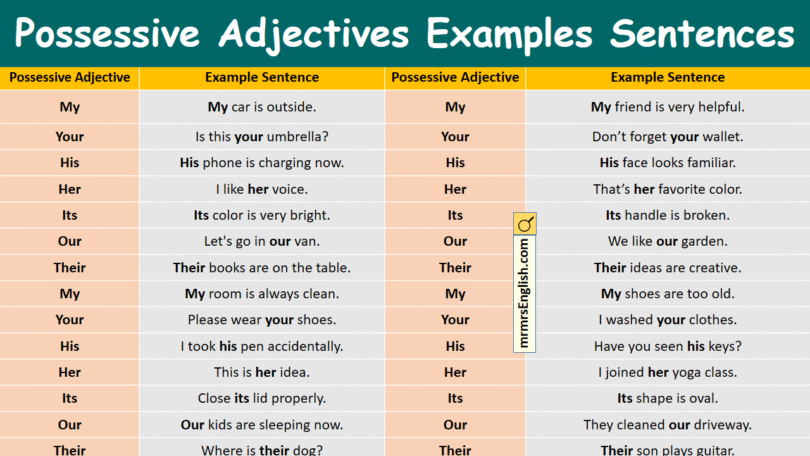 Possessive Adjectives Examples Sentences

| Possessive Adjective | Example Sentence | Possessive Adjective | Example Sentence |
|---|---|---|---|
| My | My car is outside. | My | My friend is very helpful. |
| Your | Is this your umbrella? | Your | Don't forget your wallet. |
| His | His phone is charging now. | His | His face looks familiar. |
| Her | I like her voice. | Her | That's her favorite color. |
| Its | Its color is very bright. | Its | Its handle is broken. |
| Our | Let's go in our van. | Our | We like our garden. |
| Their | Their books are on the table. | Their | Their ideas are creative. |
| My | My room is always clean. | My | My shoes are too old. |
| Your | Please wear your shoes. | Your | I washed your clothes. |
| His | I took his pen accidentally. | His | Have you seen his keys? |
| Her | This is her idea. | Her | I joined her yoga class. |
| Its | Close its lid properly. | Its | Its shape is oval. |
| Our | Our kids are sleeping now. | Our | They cleaned our driveway. |
| Their | Where is their dog? | Their | Their son plays guitar. |

mrmrsEnglish.com